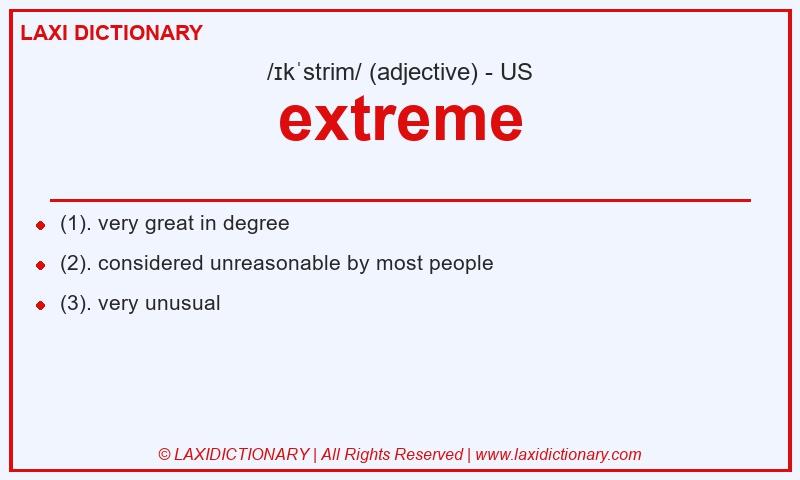 LAXI DICTIONARY

/ɪkˈstrim/ (adjective) - US

extreme

(1). very great in degree

(2). considered unreasonable by most people

(3). very unusual

© LAXIDICTIONARY | All Rights Reserved | www.laxidictionary.com